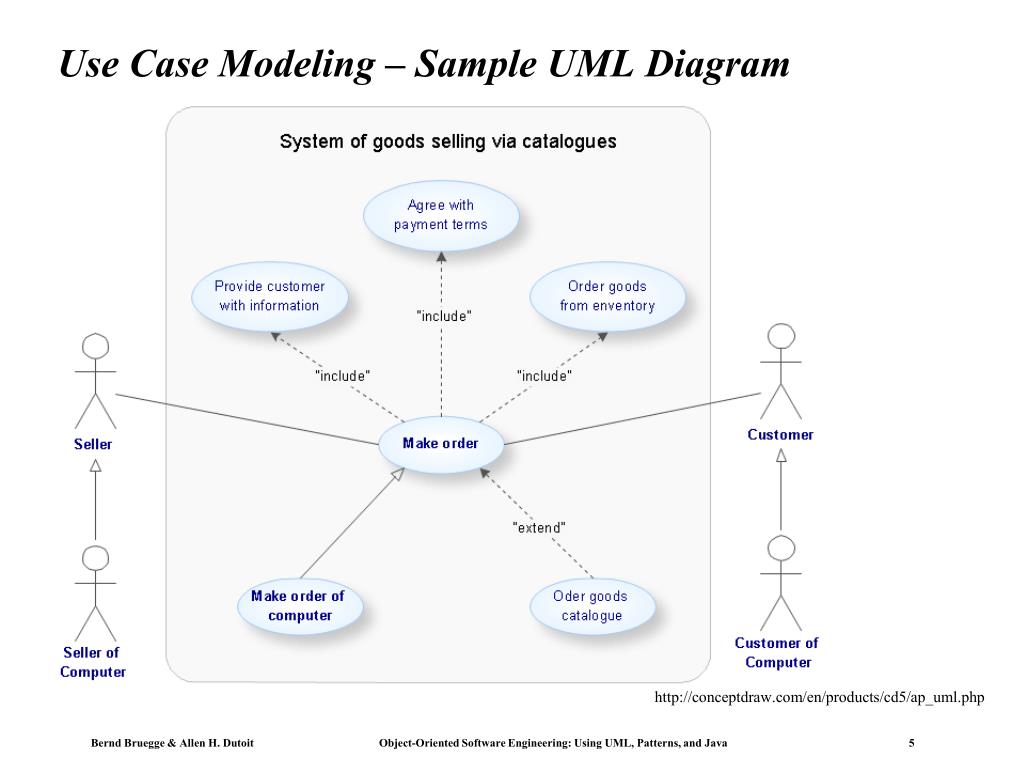 Use Case Modeling – Sample UML Diagram

System of goods selling via catalogues

Agree with payment terms

Provide customer with information

Order goods from enventory

"include"

"include"

"include"

Seller

Make order

Customer

"extend"

Make order of computer

Oder goods catalogue

Seller of Computer

Customer of Computer

http://conceptdraw.com/en/products/cd5/ap_uml.php

Bernd Bruegge & Allen H. Dutoit

Object-Oriented Software Engineering: Using UML, Patterns, and Java

5